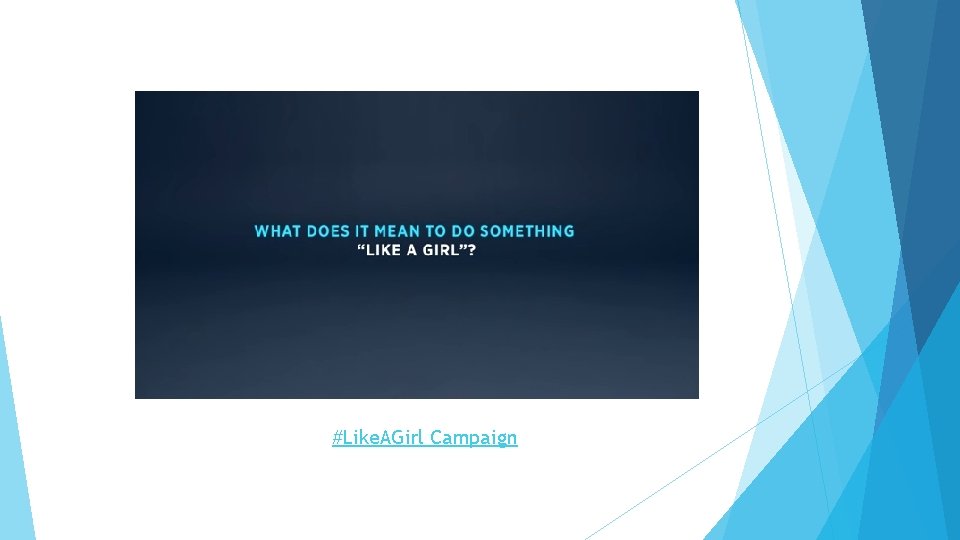 WHAT DOES IT MEAN TO DO SOMETHING
"LIKE A GIRL"?

#LikeAGirl Campaign